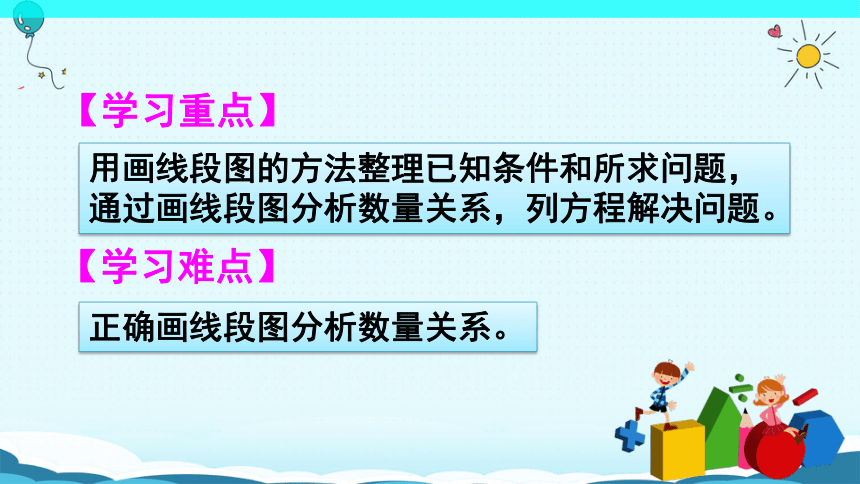 【学习重点】

用画线段图的方法整理已知条件和所求问题，通过画线段图分析数量关系，列方程解决问题。

【学习难点】

正确画线段图分析数量关系。